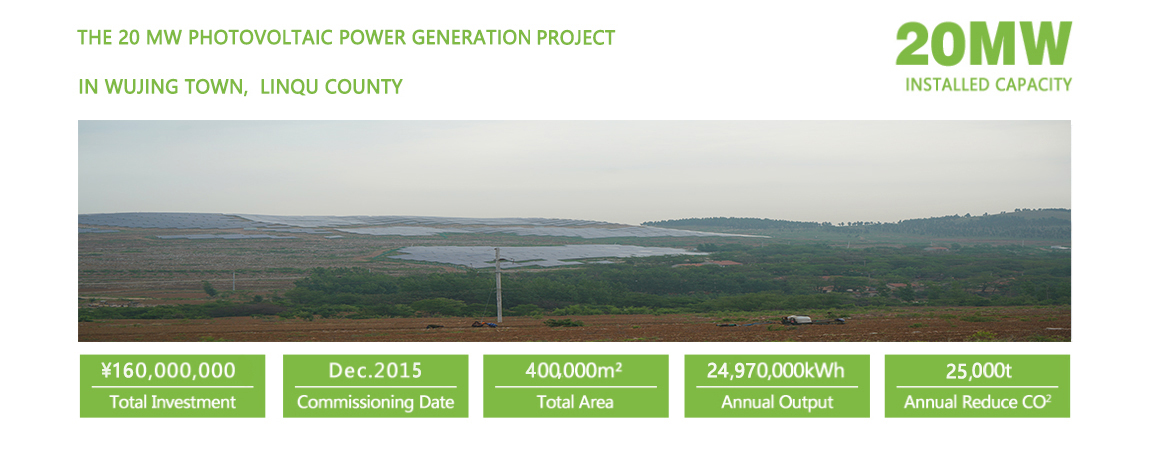 THE 20 MW PHOTOVOLTAIC POWER GENERATION PROJECT

IN WUJING TOWN, LINQU COUNTY

20MW
INSTALLED CAPACITY

¥160,000,000
Total Investment

Dec.2015
Commissioning Date

400,000m²
Total Area

24,970,000kWh
Annual Output

25,000t
Annual Reduce $CO^2$